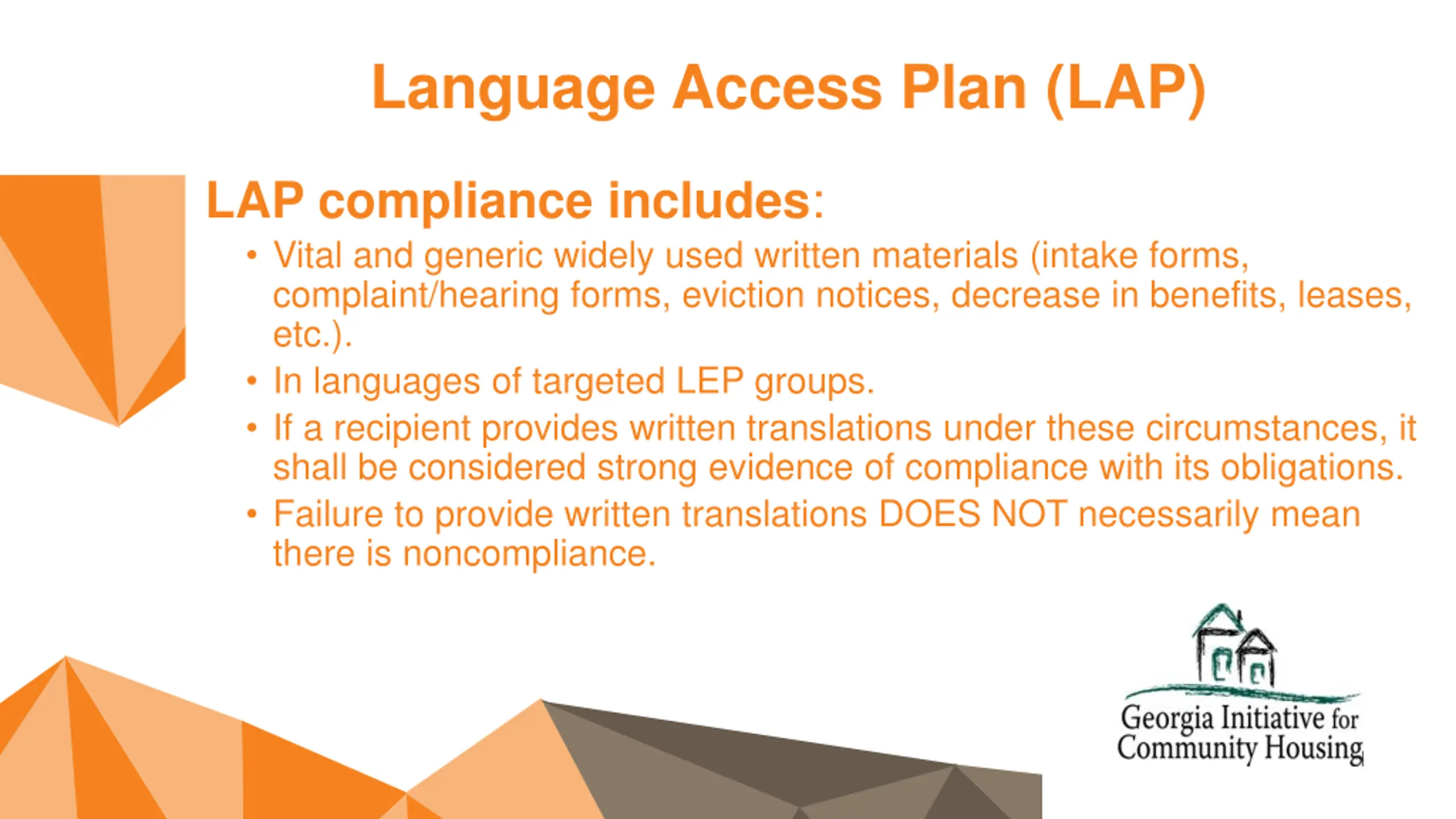 Language Access Plan (LAP)

LAP compliance includes:

• Vital and generic widely used written materials (intake forms, complaint/hearing forms, eviction notices, decrease in benefits, leases, etc.).
• In languages of targeted LEP groups.
• If a recipient provides written translations under these circumstances, it shall be considered strong evidence of compliance with its obligations.
• Failure to provide written translations DOES NOT necessarily mean there is noncompliance.

Georgia Initiative for Community Housing